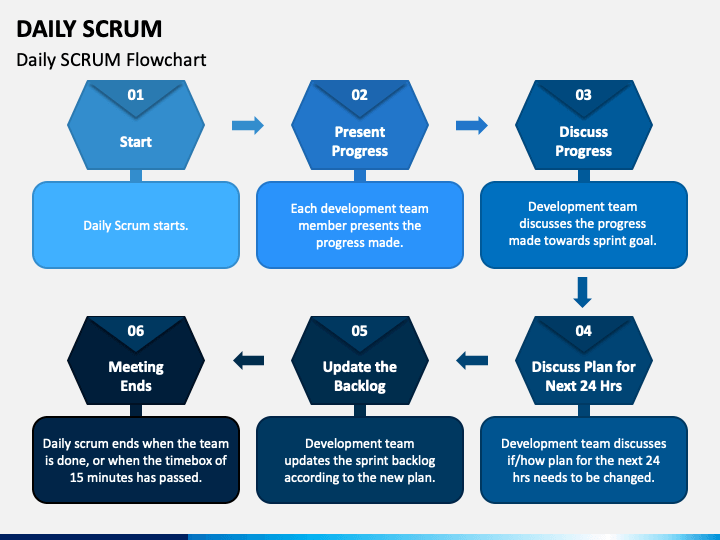 DAILY SCRUM
Daily SCRUM Flowchart

01
Start

Daily Scrum starts.

02
Present Progress

Each development team member presents the progress made.

03
Discuss Progress

Development team discusses the progress made towards sprint goal.

04
Discuss Plan for Next 24 Hrs

Development team discusses if/how plan for the next 24 hrs needs to be changed.

05
Update the Backlog

Development team updates the sprint backlog according to the new plan.

06
Meeting Ends

Daily scrum ends when the team is done, or when the timebox of 15 minutes has passed.